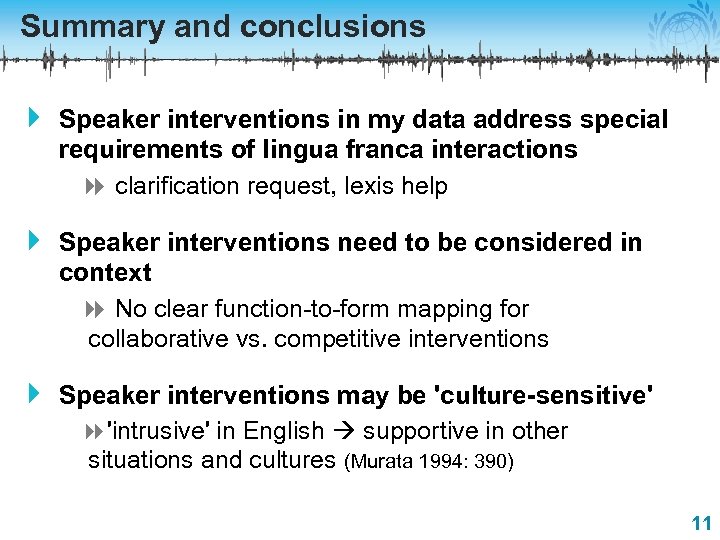 Summary and conclusions

Speaker interventions in my data address special requirements of lingua franca interactions

clarification request, lexis help

Speaker interventions need to be considered in context

No clear function-to-form mapping for collaborative vs. competitive interventions

Speaker interventions may be 'culture-sensitive'

'intrusive' in English → supportive in other situations and cultures (Murata 1994: 390)

11